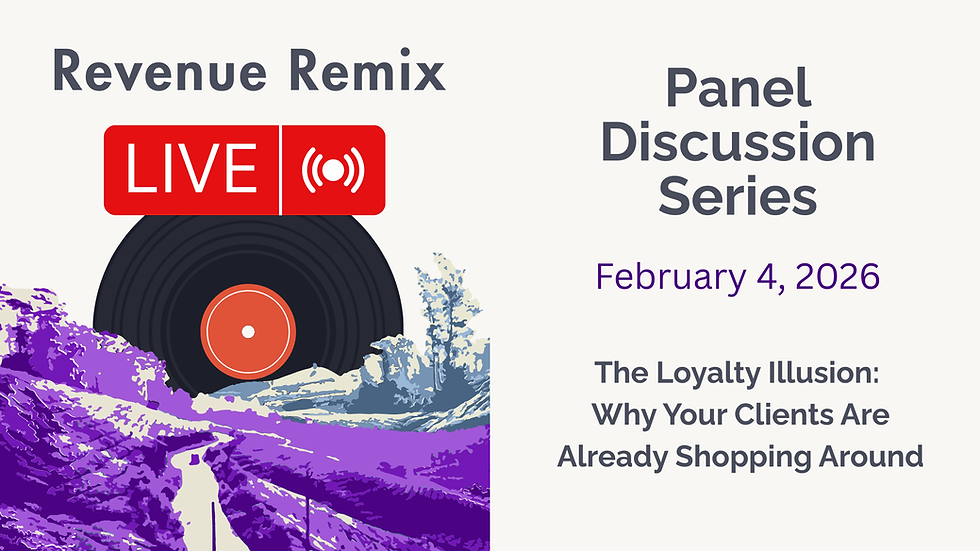 Revenue Remix

LIVE

Panel Discussion Series

February 4, 2026

The Loyalty Illusion: Why Your Clients Are Already Shopping Around